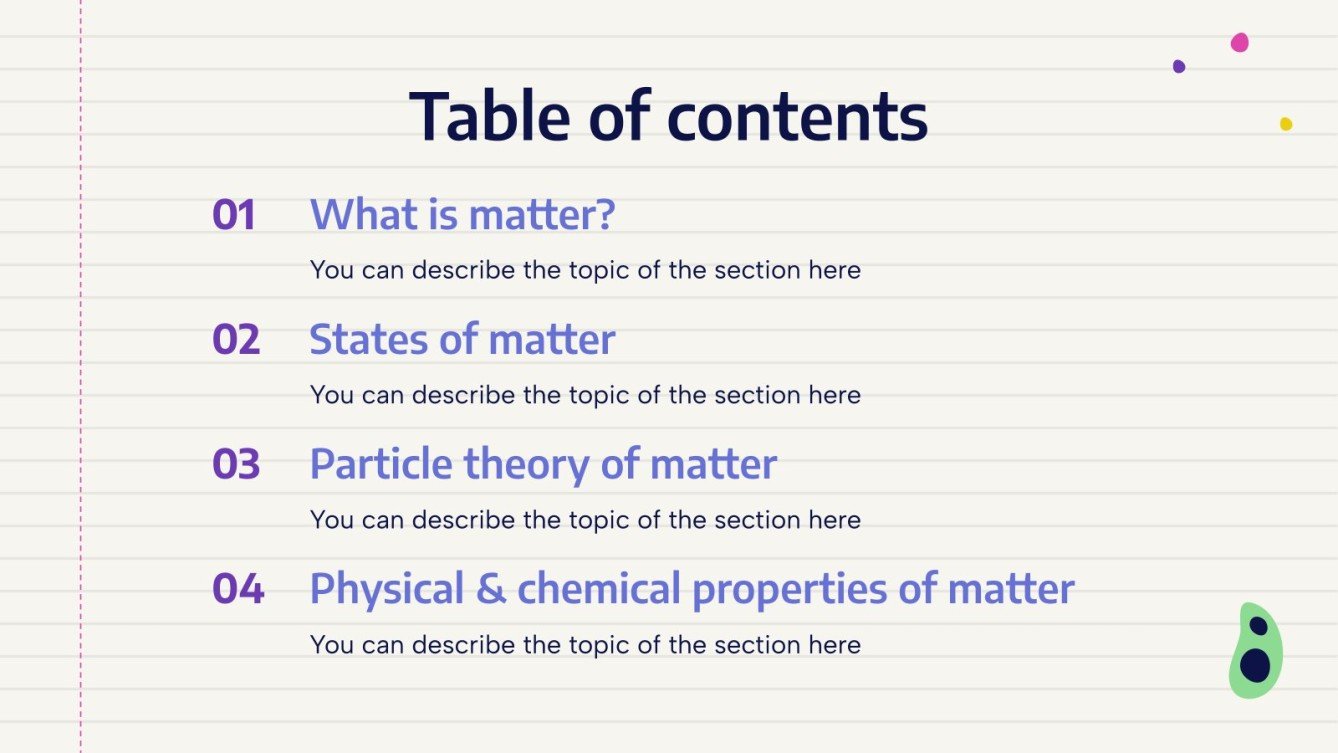 Table of contents

01 What is matter?

You can describe the topic of the section here

02 States of matter

You can describe the topic of the section here

03 Particle theory of matter

You can describe the topic of the section here

04 Physical & chemical properties of matter

You can describe the topic of the section here